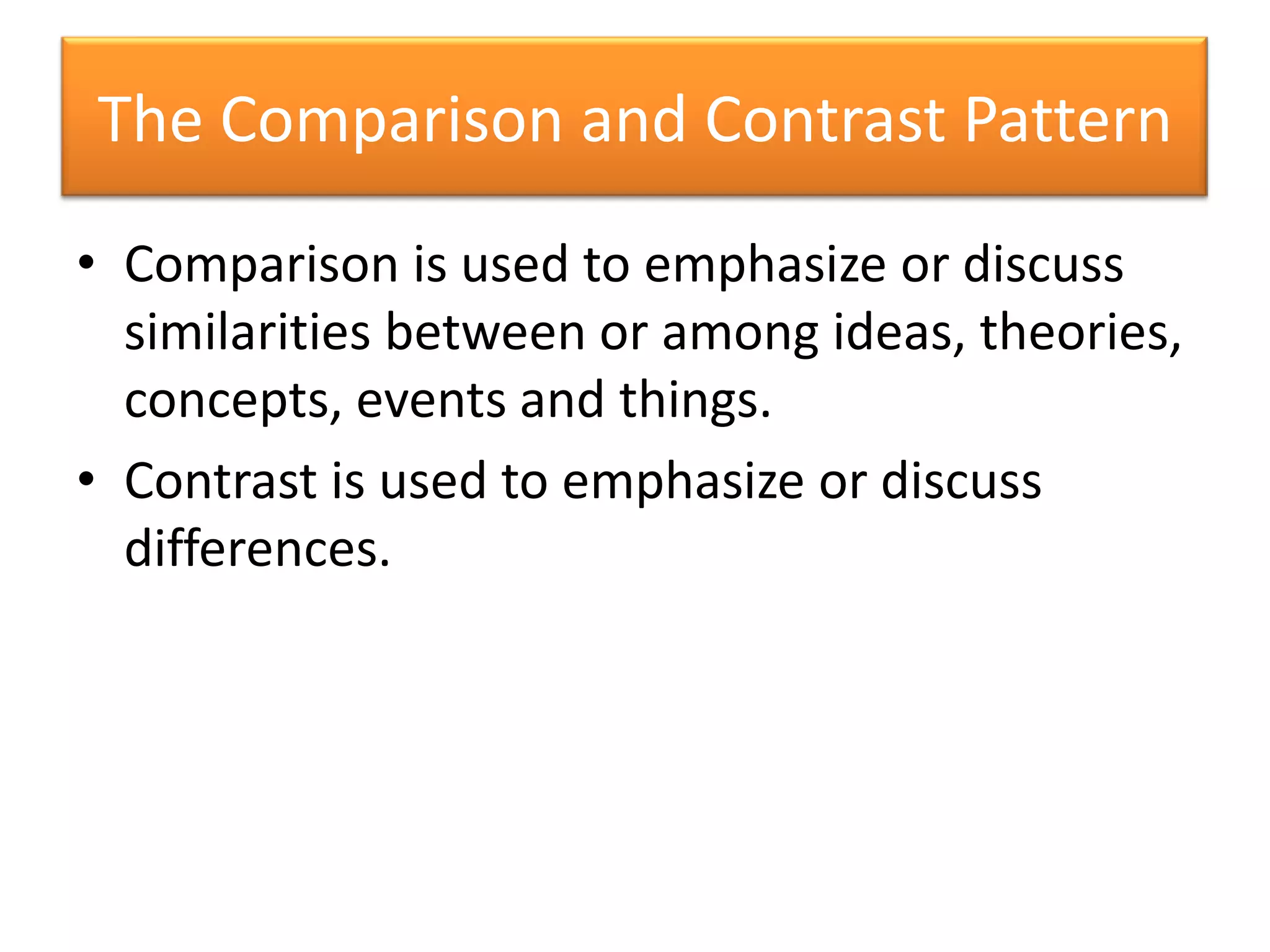 The Comparison and Contrast Pattern

• Comparison is used to emphasize or discuss similarities between or among ideas, theories, concepts, events and things.

• Contrast is used to emphasize or discuss differences.